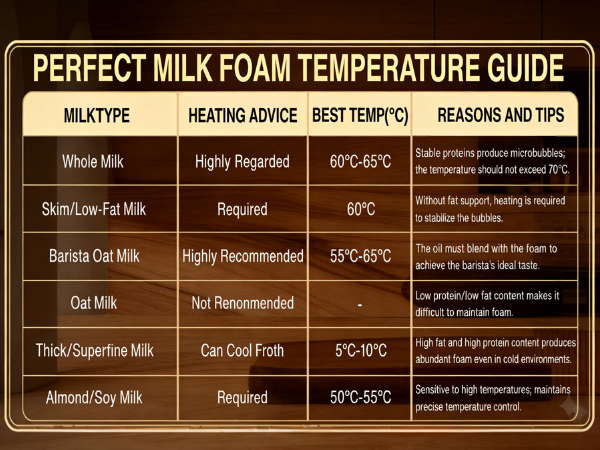 PERFECT MILK FOAM TEMPERATURE GUIDE

| MILKTYPE | HEATING ADVICE | BEST TEMP(°C) | REASONS AND TIPS |
|---|---|---|---|
| Whole Milk | Highly Regarded | 60°C-65°C | Stable proteins produce microbubbles; the temperature should not exceed 70°C. |
| Skim/Low-Fat Milk | Required | 60°C | Without fat support, heating is required to stabilize the bubbles. |
| Barista Oat Milk | Highly Recommended | 55°C-65°C | The oil must blend with the foam to achieve the barista's ideal taste. |
| Oat Milk | Not Renonmended | - | Low protein/low fat content makes it difficult to maintain foam. |
| Thick/Superfine Milk | Can Cool Froth | 5°C-10°C | High fat and high protein content produces abundant foam even in cold environments. |
| Almond/Soy Milk | Required | 50°C-55°C | Sensitive to high temperatures; maintains precise temperature control. |